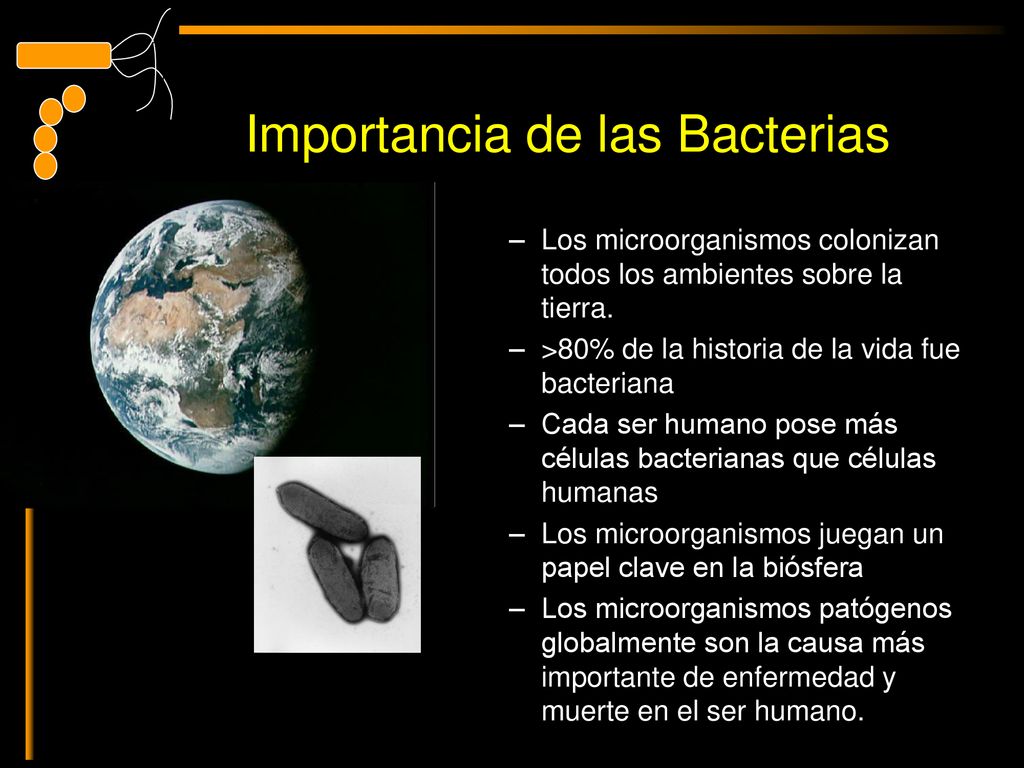 Importancia de las Bacterias

– Los microorganismos colonizan todos los ambientes sobre la tierra.

– >80% de la historia de la vida fue bacteriana

– Cada ser humano pose más células bacterianas que células humanas

– Los microorganismos juegan un papel clave en la biósfera

– Los microorganismos patógenos globalmente son la causa más importante de enfermedad y muerte en el ser humano.